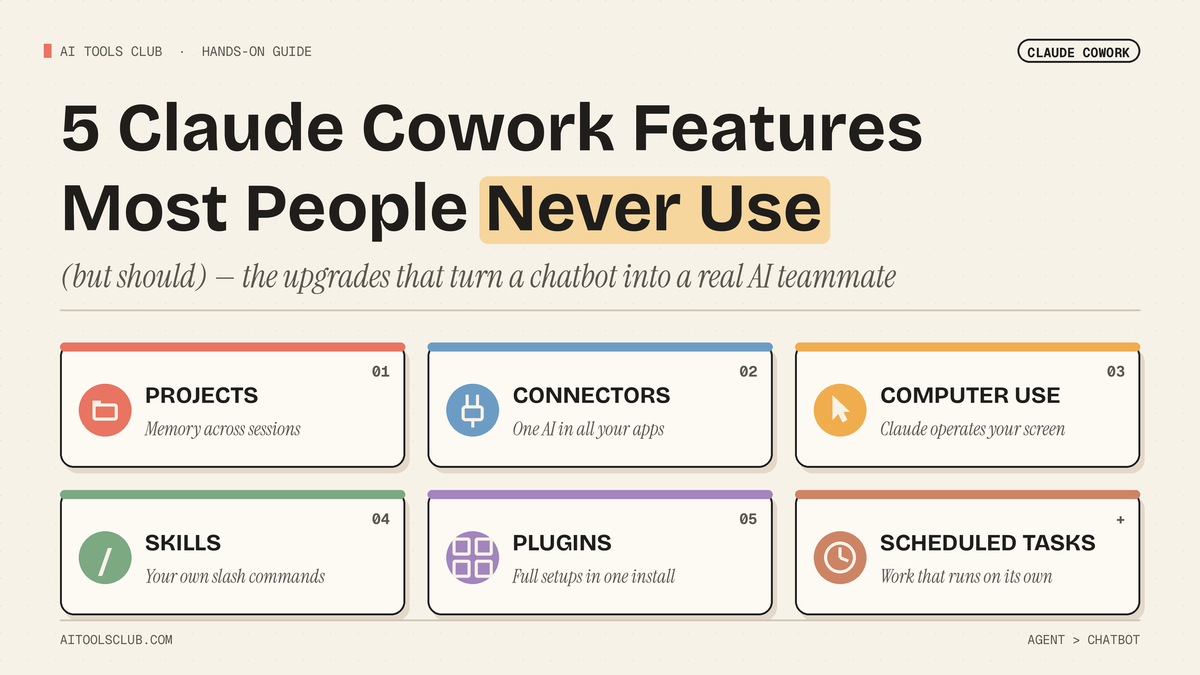 AI TOOLS CLUB · HANDS-ON GUIDE

CLAUDE COWORK

5 Claude Cowork Features Most People Never Use

(but should) — the upgrades that turn a chatbot into a real AI teammate

01
PROJECTS
Memory across sessions

02
CONNECTORS
One AI in all your apps

03
COMPUTER USE
Claude operates your screen

04
SKILLS
Your own slash commands

05
PLUGINS
Full setups in one install

+
SCHEDULED TASKS
Work that runs on its own

AITOOLSCLUB.COM

AGENT > CHATBOT